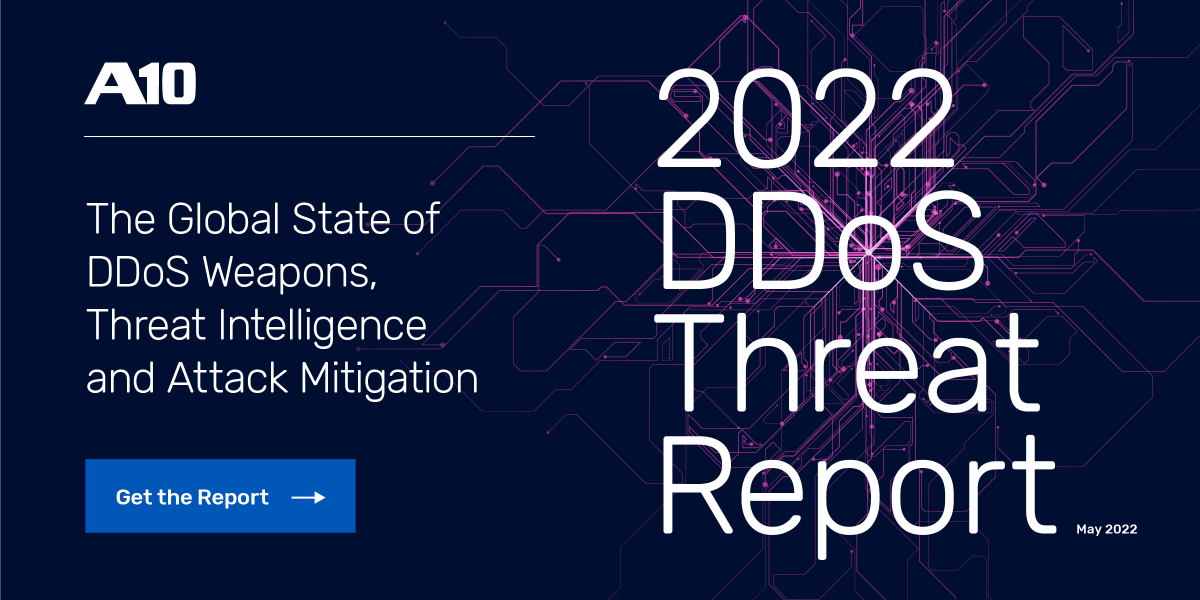 A10

The Global State of DDoS Weapons, Threat Intelligence and Attack Mitigation

Get the Report →

2022 DDoS Threat Report

May 2022